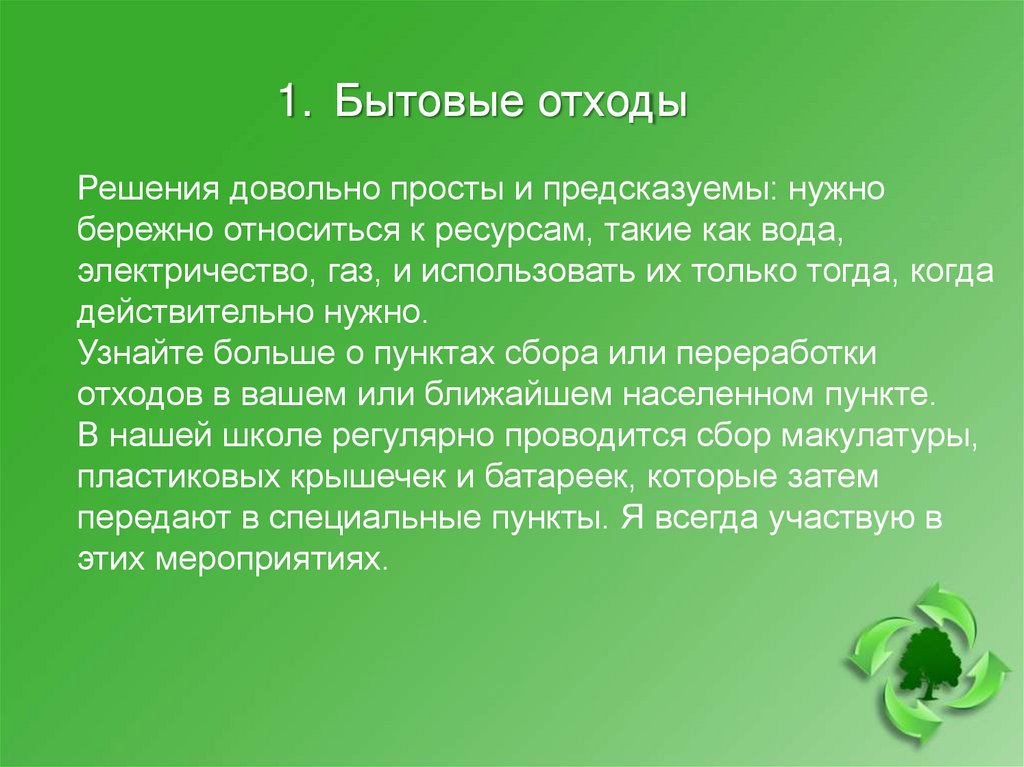 1. Бытовые отходы

Решения довольно просты и предсказуемы: нужно бережно относиться к ресурсам, такие как вода, электричество, газ, и использовать их только тогда, когда действительно нужно.
Узнайте больше о пунктах сбора или переработки отходов в вашем или ближайшем населенном пункте.
В нашей школе регулярно проводится сбор макулатуры, пластиковых крышечек и батареек, которые затем передают в специальные пункты. Я всегда участвую в этих мероприятиях.